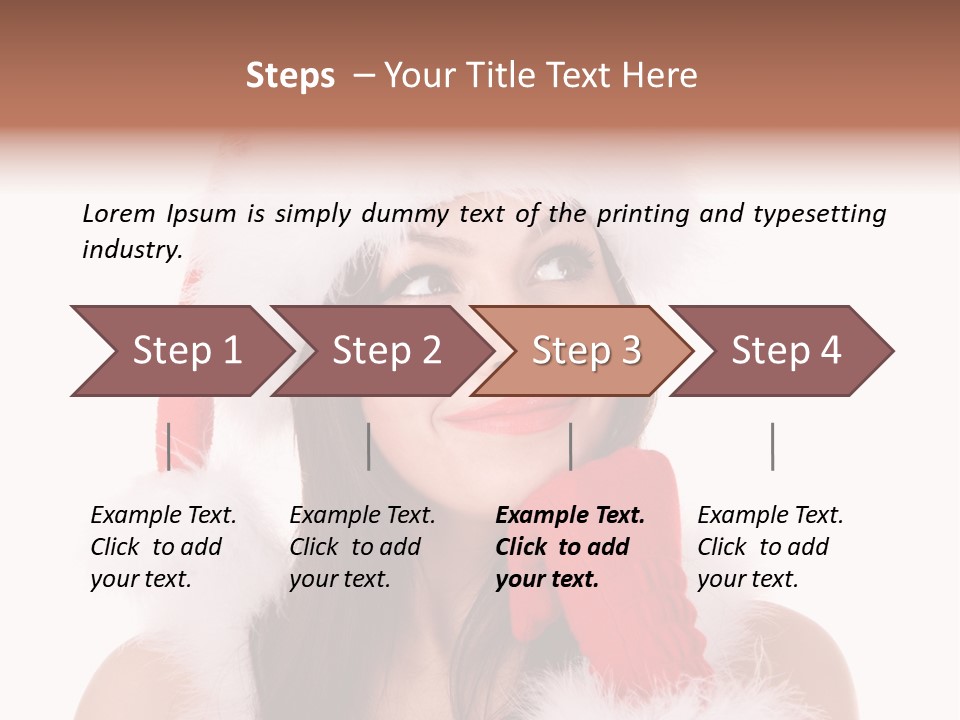 Steps – Your Title Text Here

Lorem Ipsum is simply dummy text of the printing and typesetting industry.

Step 1

Step 2

Step 3

Step 4

Example Text. Click to add your text.

Example Text. Click to add your text.

Example Text. Click to add your text.

Example Text. Click to add your text.